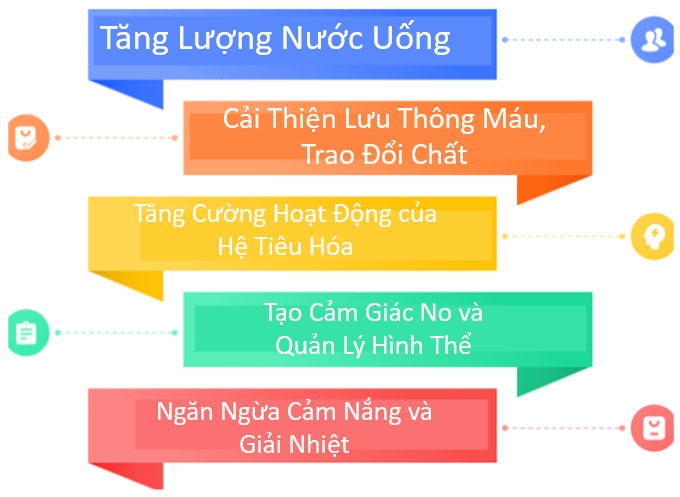 Tăng Lượng Nước Uống

Cải Thiện Lưu Thông Máu, Trao Đổi Chất

Tăng Cường Hoạt Động của Hệ Tiêu Hóa

Tạo Cảm Giác No và Quản Lý Hình Thể

Ngăn Ngừa Cảm Nắng và Giải Nhiệt